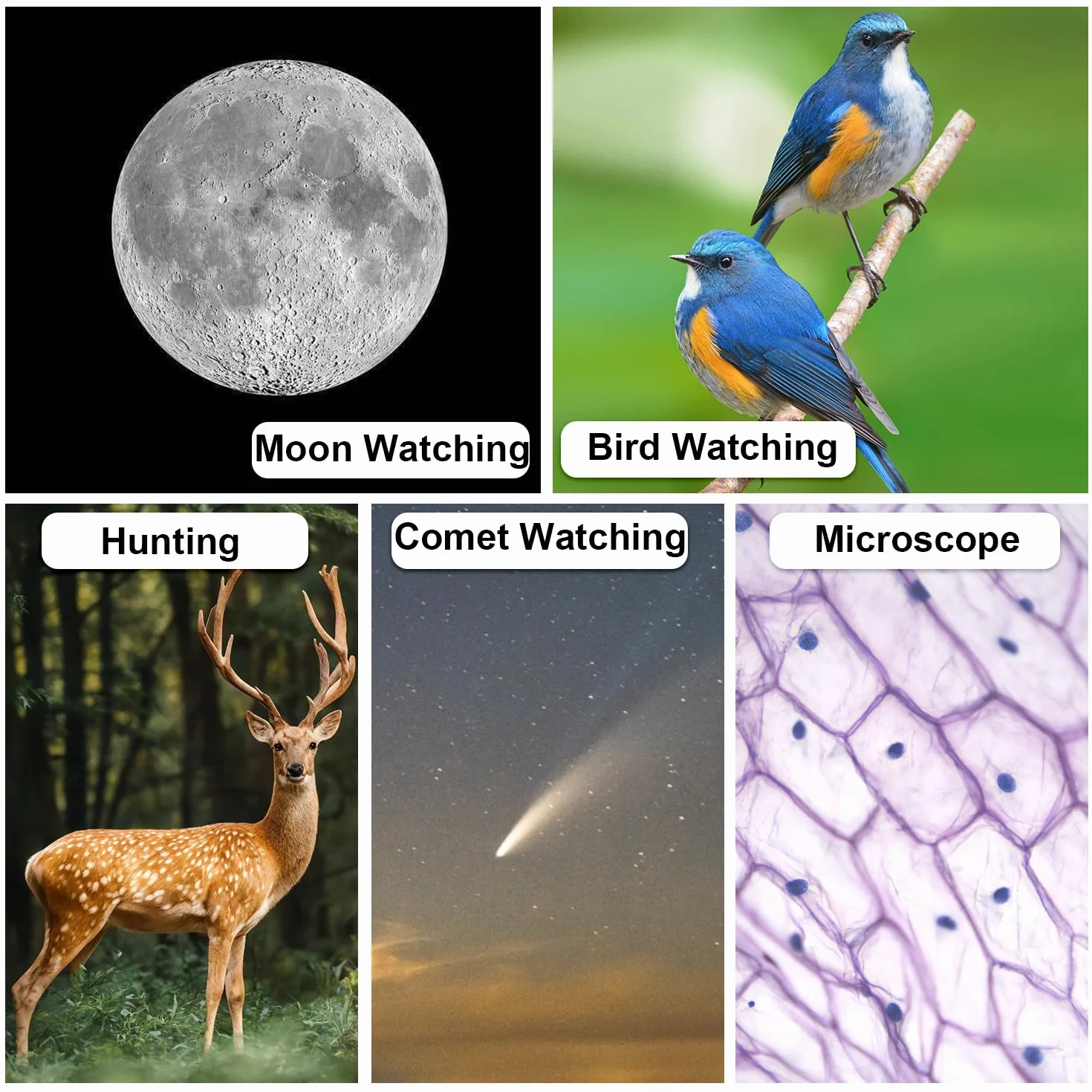 Moon Watching

Bird Watching

Hunting

Comet Watching

Microscope